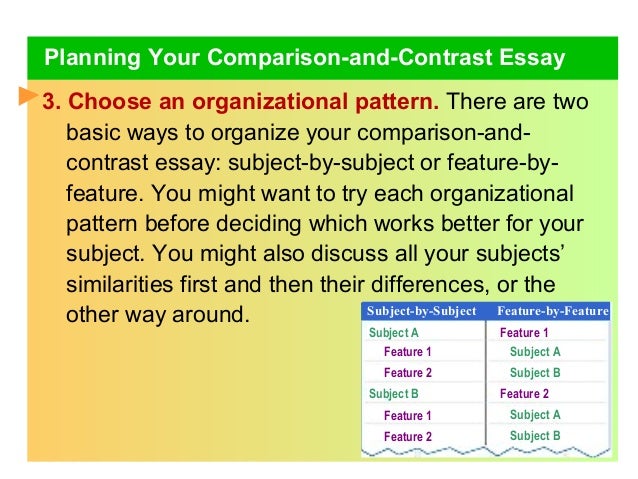 Planning Your Comparison-and-Contrast Essay

3. Choose an organizational pattern. There are two basic ways to organize your comparison-and-contrast essay: subject-by-subject or feature-by-feature. You might want to try each organizational pattern before deciding which works better for your subject. You might also discuss all your subjects' similarities first and then their differences, or the other way around.

| Subject-by-Subject | Feature-by-Feature |
|---|---|
| Subject A | Feature 1 |
| Feature 1 | Subject A |
| Feature 2 | Subject B |
| Subject B | Feature 2 |
| Feature 1 | Subject A |
| Feature 2 | Subject B |